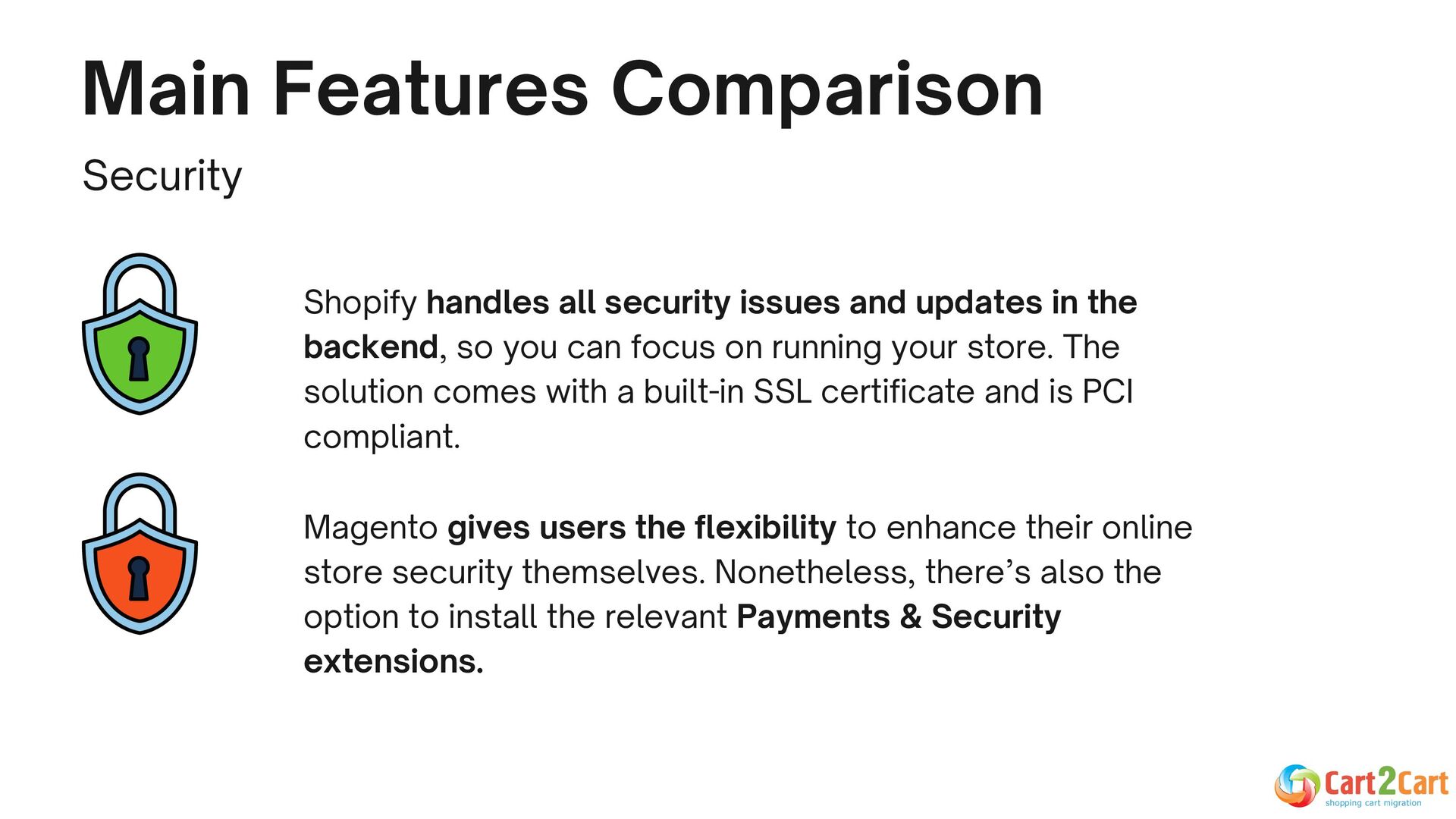 Main Features Comparison

Security

Shopify handles all security issues and updates in the backend, so you can focus on running your store. The solution comes with a built-in SSL certificate and is PCI compliant.

Magento gives users the flexibility to enhance their online store security themselves. Nonetheless, there's also the option to install the relevant Payments & Security extensions.

Cart2Cart
shopping cart migration